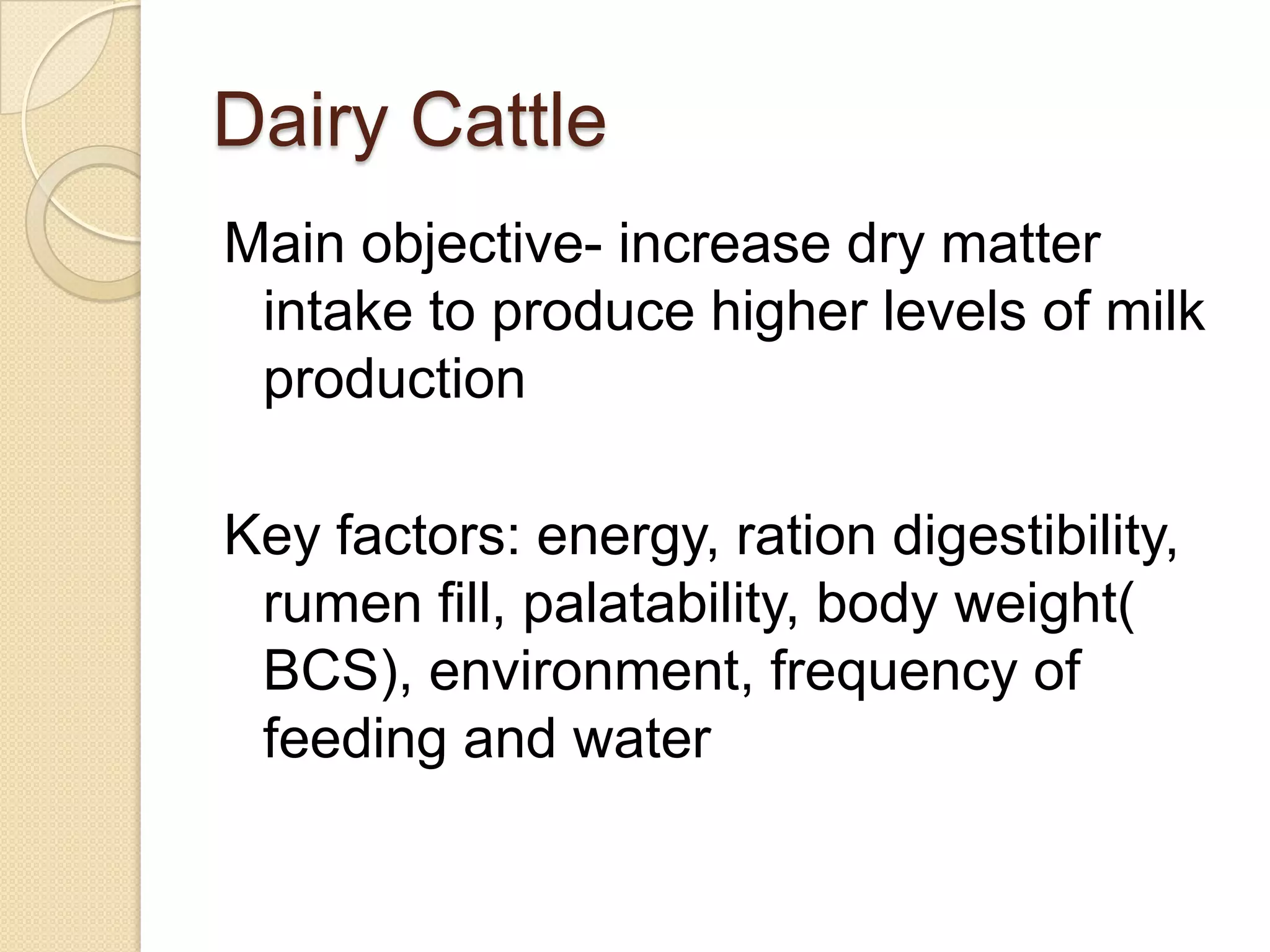 Dairy Cattle

Main objective- increase dry matter intake to produce higher levels of milk production

Key factors: energy, ration digestibility, rumen fill, palatability, body weight( BCS), environment, frequency of feeding and water